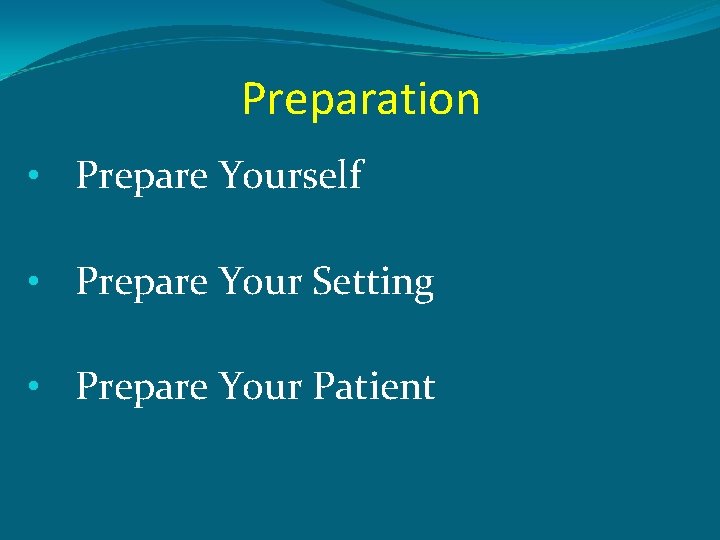 Preparation

• Prepare Yourself

• Prepare Your Setting

• Prepare Your Patient